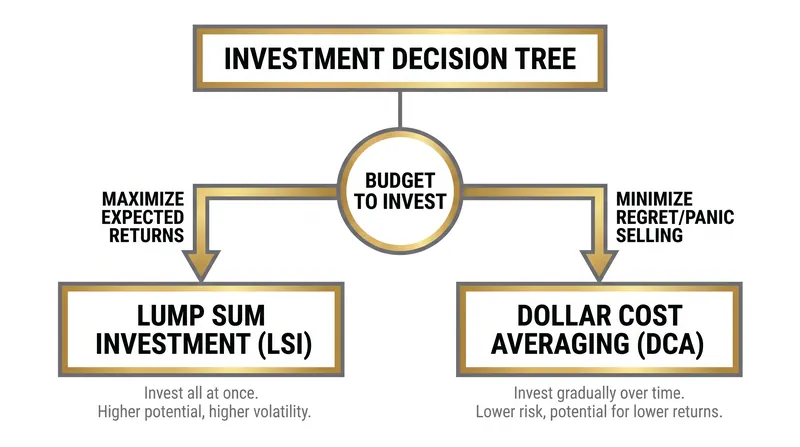 INVESTMENT DECISION TREE

BUDGET TO INVEST

MAXIMIZE EXPECTED RETURNS

MINIMIZE REGRET/PANIC SELLING

LUMP SUM INVESTMENT (LSI)

Invest all at once.
Higher potential, higher volatility.

DOLLAR COST AVERAGING (DCA)

Invest gradually over time.
Lower risk, potential for lower returns.